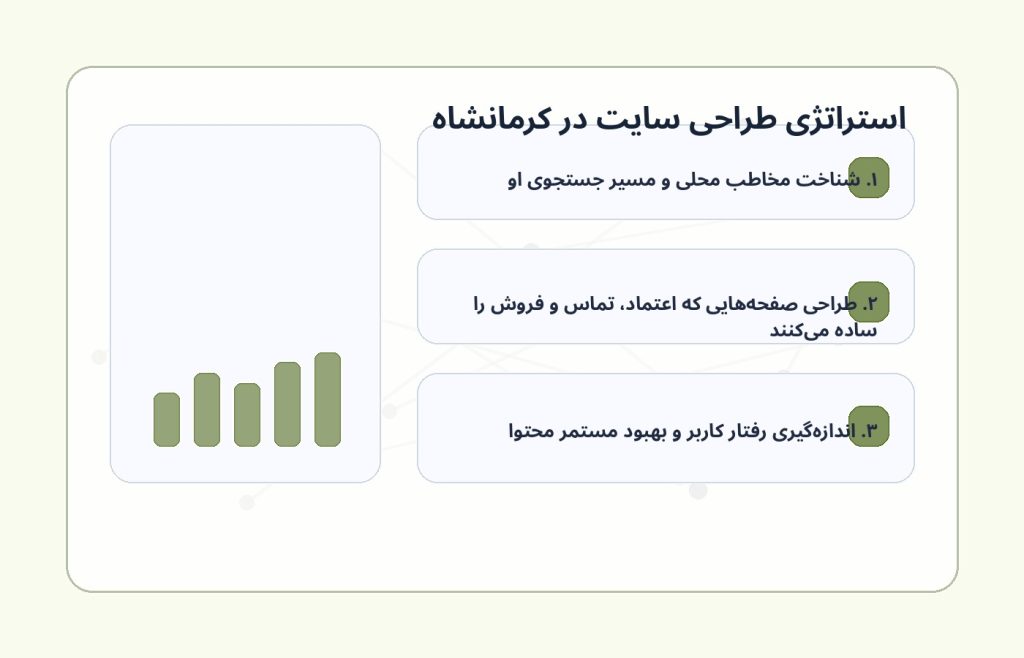 استراتژی طراحی سایت در کرمانشاه

۱. شناخت مخاطب محلی و مسیر جستجوی او

۲. طراحی صفحه‌هایی که اعتماد، تماس و فروش را ساده می‌کنند

۳. اندازه‌گیری رفتار کاربر و بهبود مستمر محتوا